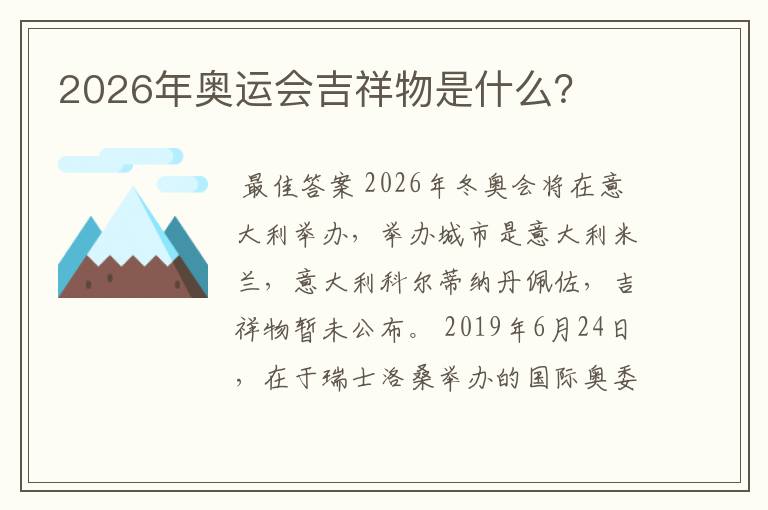 2026年奥运会吉祥物是什么?

最佳答案 2026年冬奥会将在意大利举办，举办城市是意大利米兰，意大利科尔蒂纳丹佩佐，吉祥物暂未公布。 2019年6月24日，在于瑞士洛桑举办的国际奥委